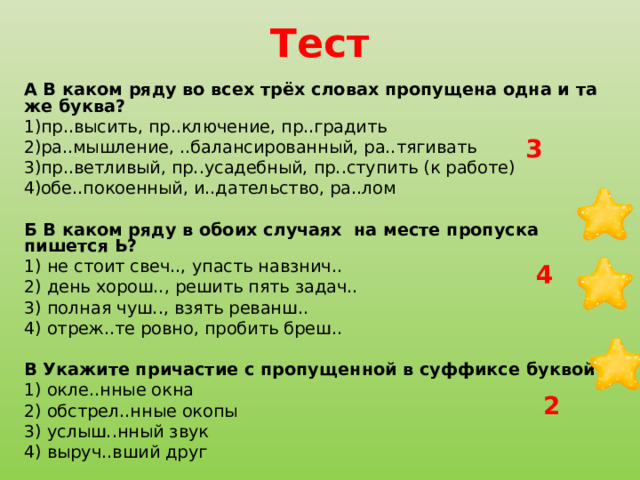 Тест

А В каком ряду во всех трёх словах пропущена одна и та же буква?
1)пр..высить, пр..ключение, пр..градить
2)ра..мышление, ..балансированный, ра..тягивать
3)пр..ветливый, пр..усадебный, пр..ступить (к работе)
4)обе..покоенный, и..дательство, ра..лом

3

Б В каком ряду в обоих случаях на месте пропуска пишется Ь?
1) не стоит свеч.., упасть навзнич..
2) день хорош.., решить пять задач..
3) полная чуш.., взять реванш..
4) отреж..те ровно, пробить бреш..

4

В Укажите причастие с пропущенной в суффиксе буквой
1) окле..нные окна
2) обстрел..нные окопы
3) услыш..нный звук
4) выруч..вший друг

2